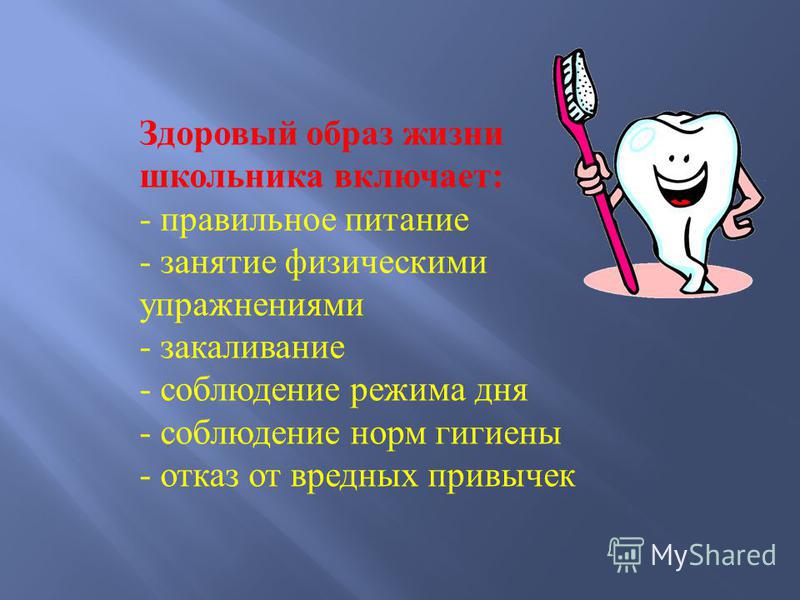 Здоровый образ жизни школьника включает:
- правильное питание
- занятие физическими упражнениями
- закаливание
- соблюдение режима дня
- соблюдение норм гигиены
- отказ от вредных привычек

MyShared